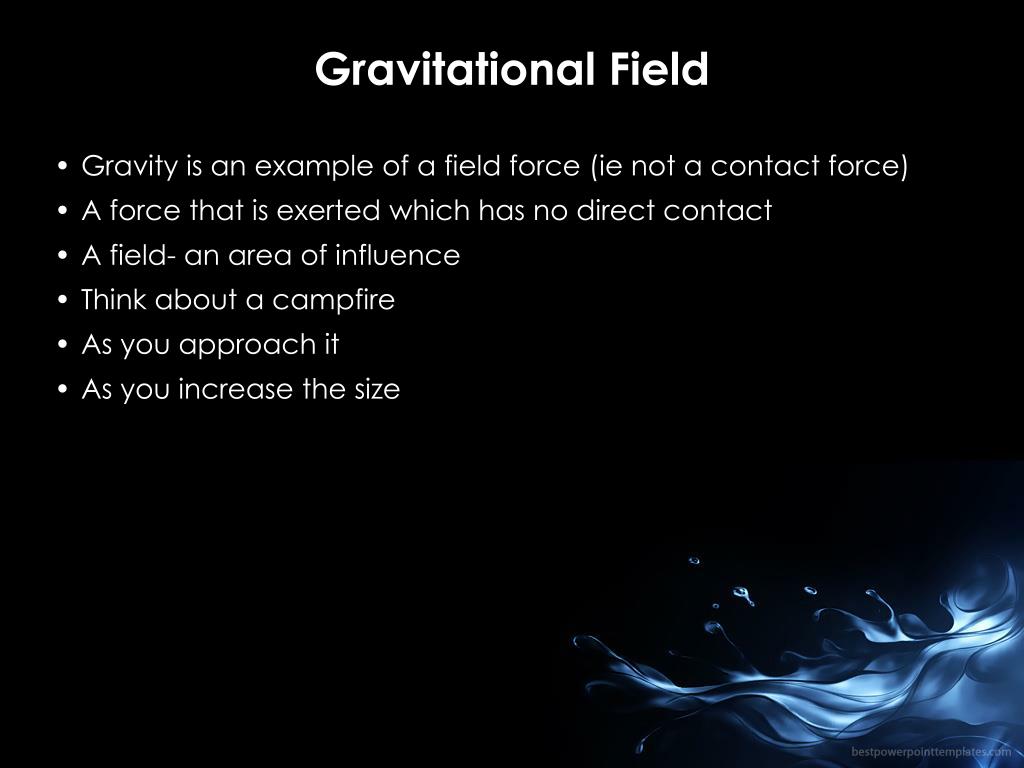 Gravitational Field

• Gravity is an example of a field force (ie not a contact force)
• A force that is exerted which has no direct contact
• A field- an area of influence
• Think about a campfire
• As you approach it
• As you increase the size

bestpowerpointtemplates.com